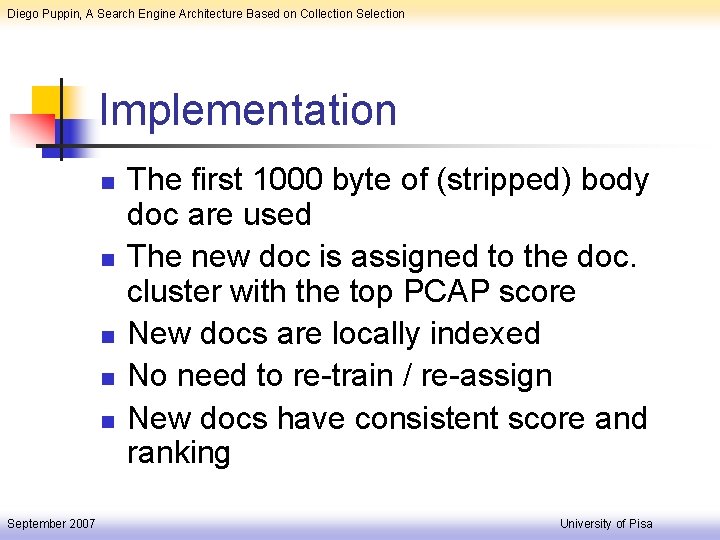 Diego Puppin, A Search Engine Architecture Based on Collection Selection

Implementation

- The first 1000 byte of (stripped) body doc are used
- The new doc is assigned to the doc. cluster with the top PCAP score
- New docs are locally indexed
- No need to re-train / re-assign
- New docs have consistent score and ranking

September 2007

University of Pisa